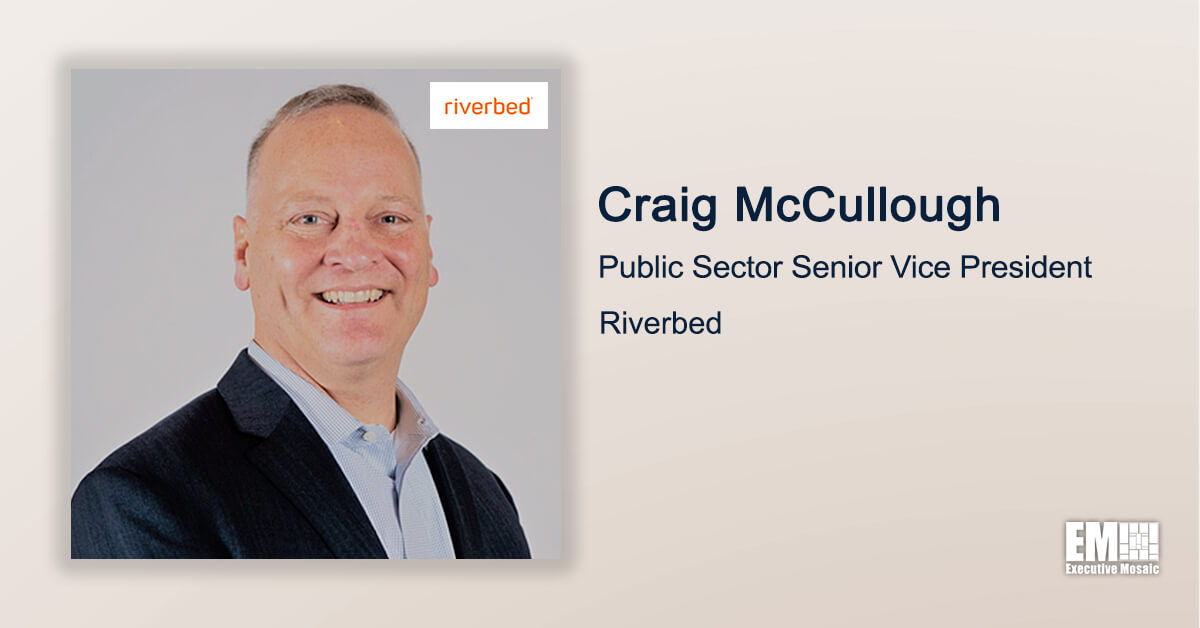 riverbed

Craig McCullough

Public Sector Senior Vice President

Riverbed

EM

Executive Mosaic